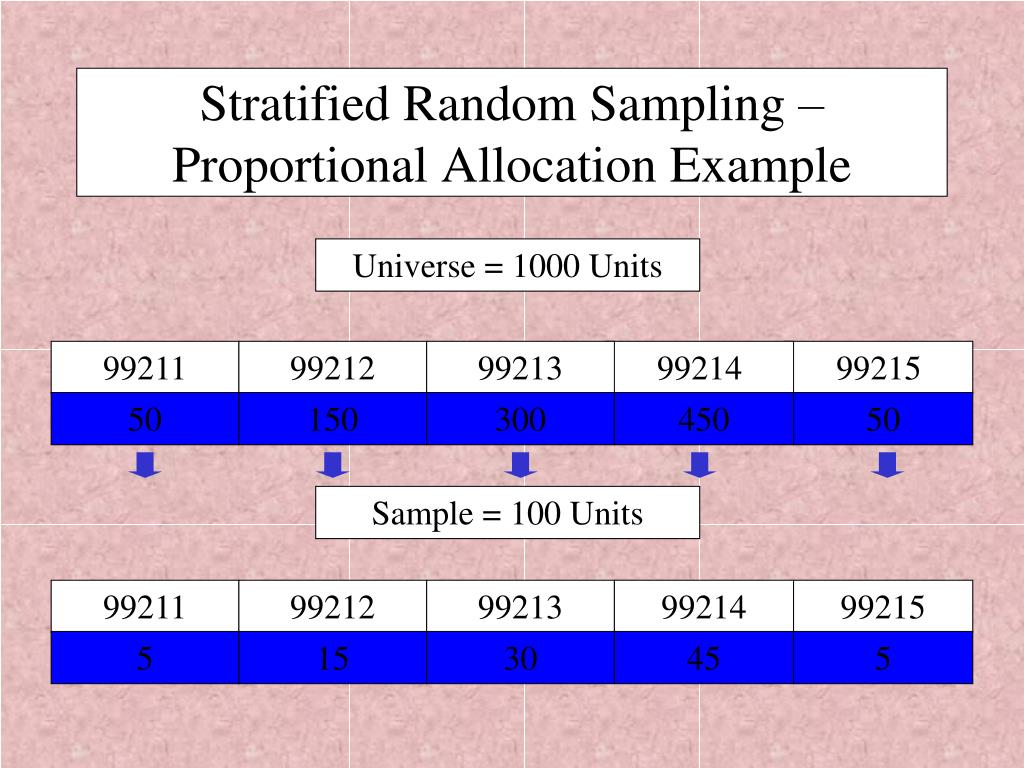 Stratified Random Sampling – Proportional Allocation Example

Universe = 1000 Units

| 99211 | 99212 | 99213 | 99214 | 99215 |
|---|---|---|---|---|
| 50 | 150 | 300 | 450 | 50 |

Sample = 100 Units

| 99211 | 99212 | 99213 | 99214 | 99215 |
|---|---|---|---|---|
| 5 | 15 | 30 | 45 | 5 |